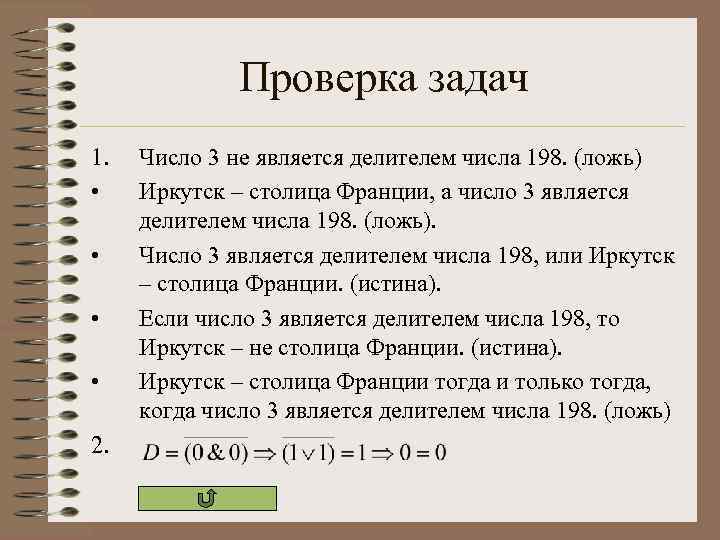 Проверка задач

1. Число 3 не является делителем числа 198. (ложь)

• Иркутск – столица Франции, а число 3 является делителем числа 198. (ложь).

• Число 3 является делителем числа 198, или Иркутск – столица Франции. (истина).

• Если число 3 является делителем числа 198, то Иркутск – не столица Франции. (истина).

• Иркутск – столица Франции тогда и только тогда, когда число 3 является делителем числа 198. (ложь)

2. $D = \overline{(0 \& 0)} \Rightarrow \overline{(1 \vee 1)} = 1 \Rightarrow 0 = 0$